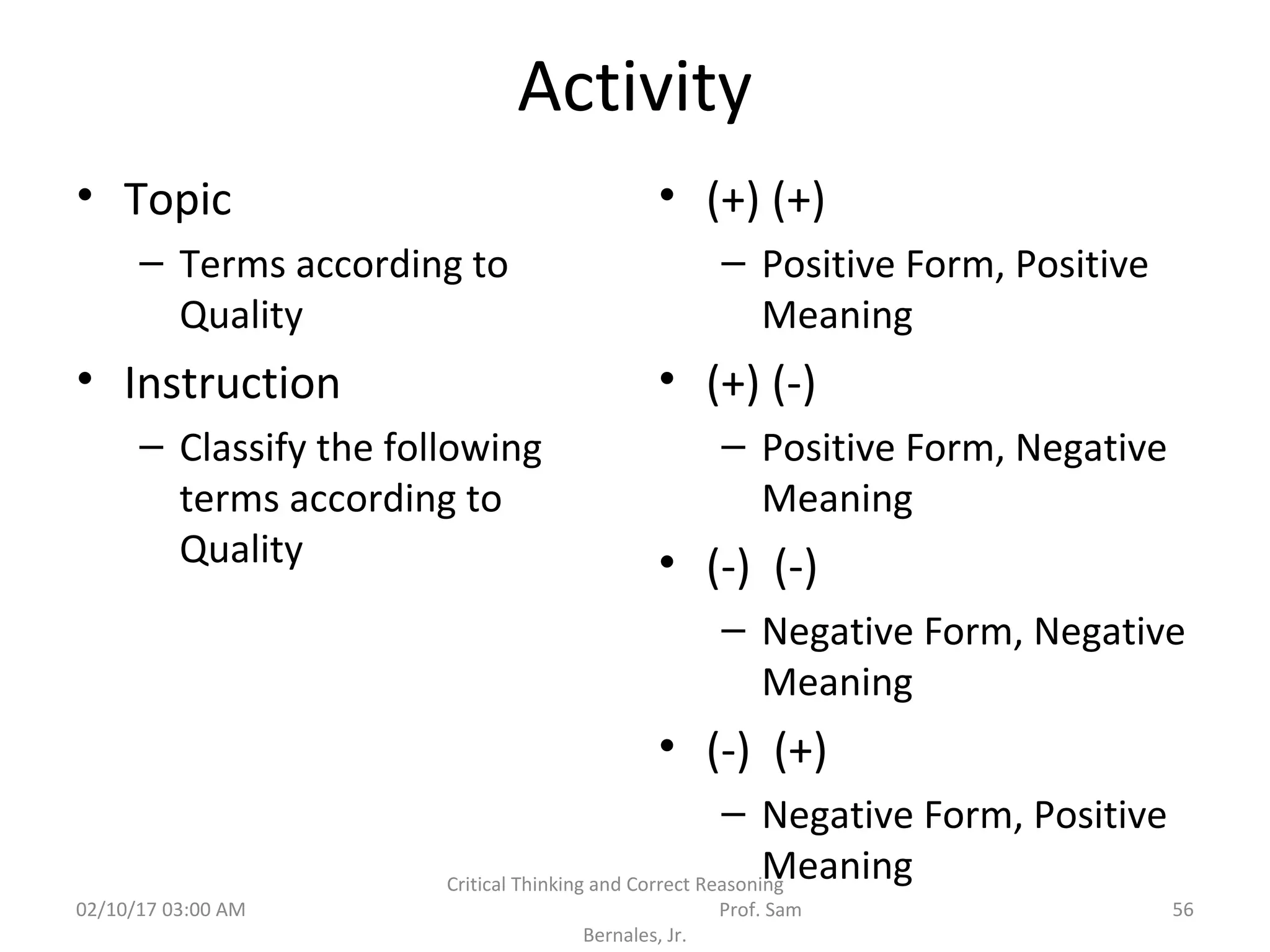 Activity

• Topic
– Terms according to Quality
• Instruction
– Classify the following terms according to Quality

• (+) (+)
– Positive Form, Positive Meaning
• (+) (-)
– Positive Form, Negative Meaning
• (-) (-)
– Negative Form, Negative Meaning
• (-) (+)
– Negative Form, Positive Meaning

02/10/17 03:00 AM

Critical Thinking and Correct Reasoning Prof. Sam Bernales, Jr.

56